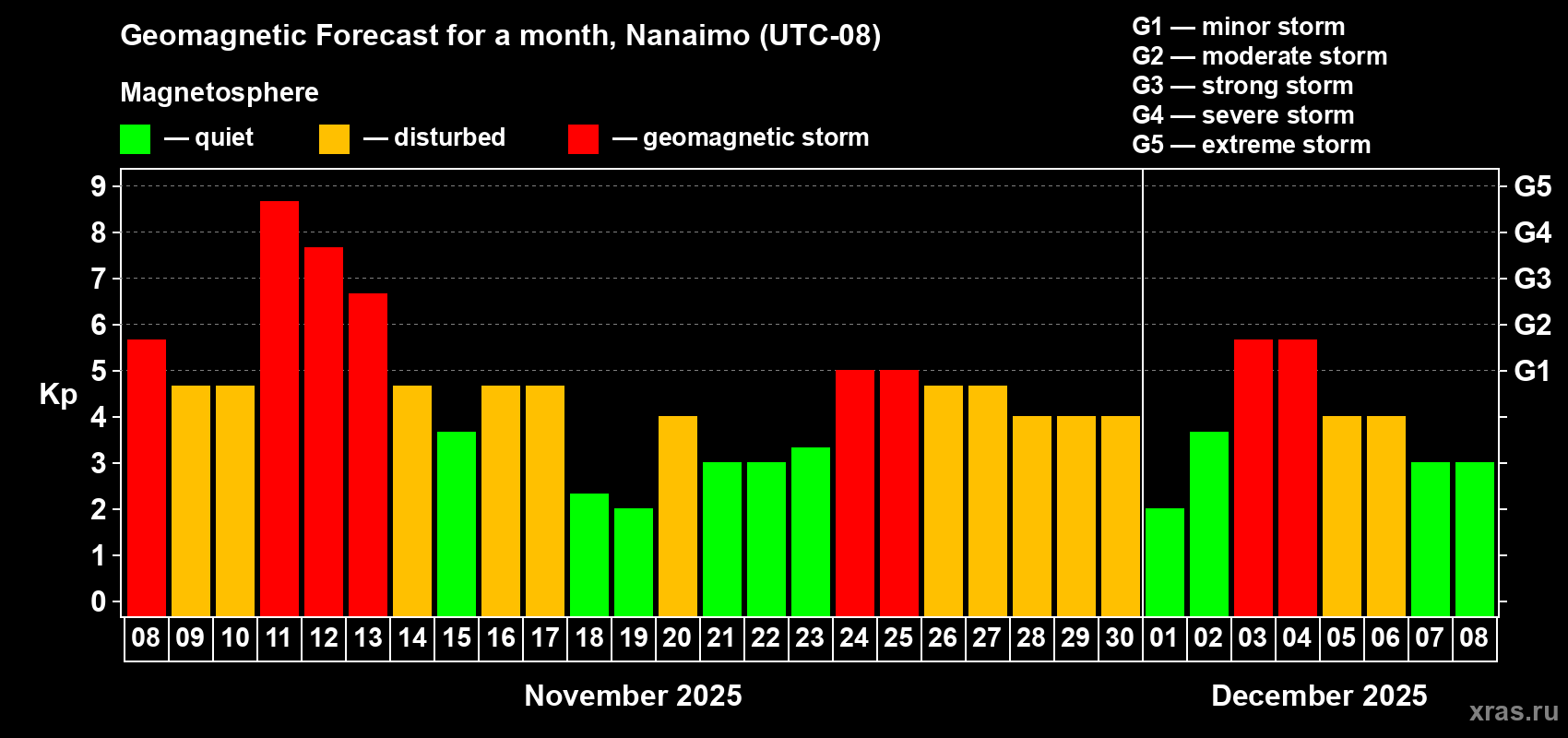 Geomagnetic Forecast for a month, Nanaimo (UTC-08)

Magnetosphere

— quiet — disturbed — geomagnetic storm

G1 — minor storm
G2 — moderate storm
G3 — strong storm
G4 — severe storm
G5 — extreme storm

Kp

9
8
7
6
5
4
3
2
1
0

G5
G4
G3
G2
G1

08 09 10 11 12 13 14 15 16 17 18 19 20 21 22 23 24 25 26 27 28 29 30 01 02 03 04 05 06 07 08

November 2025

December 2025

xras.ru